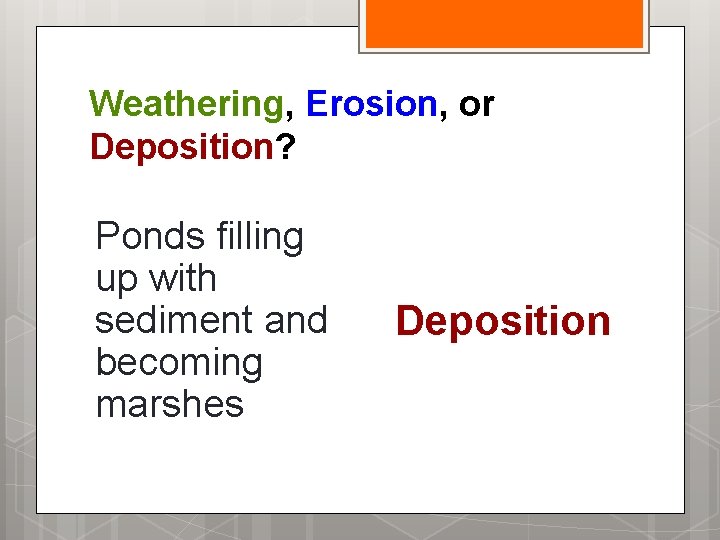 Weathering, Erosion, or Deposition?

Ponds filling up with sediment and becoming marshes

Deposition